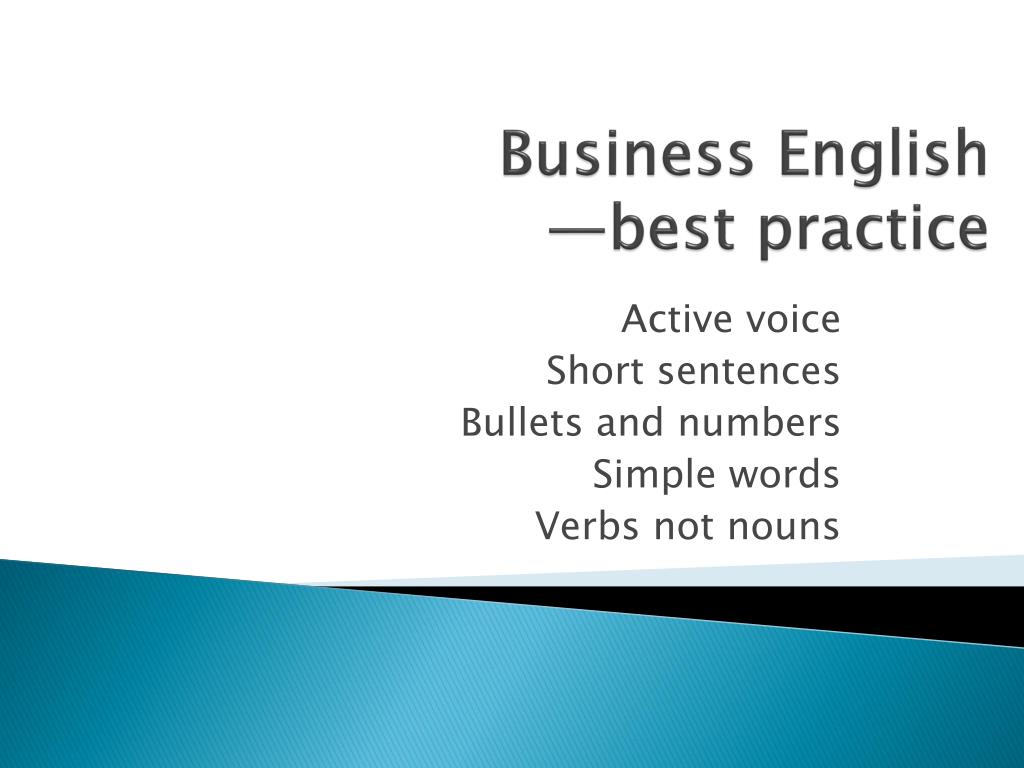 Business English
—best practice

Active voice
Short sentences
Bullets and numbers
Simple words
Verbs not nouns